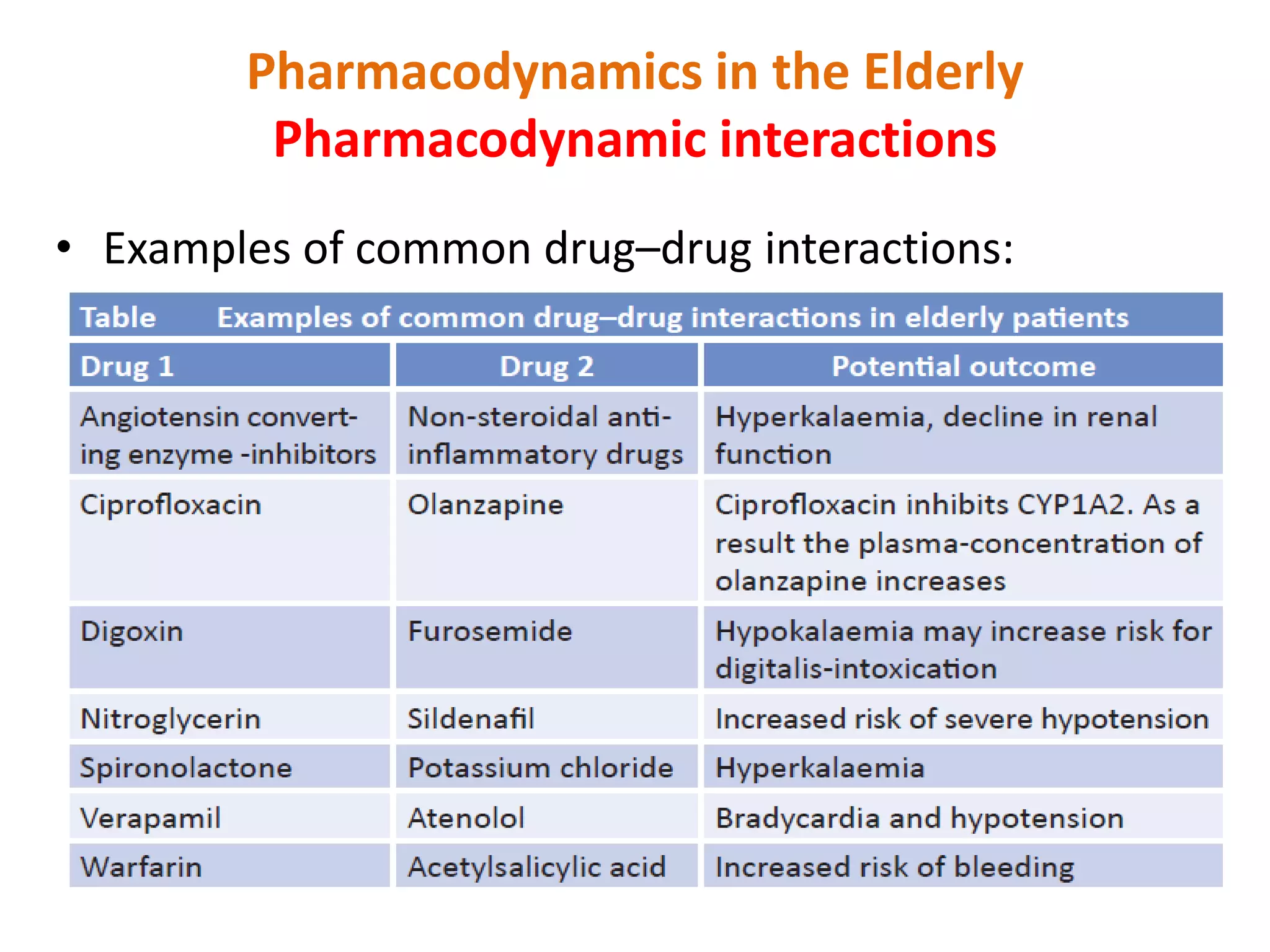 Pharmacodynamics in the Elderly
Pharmacodynamic interactions

• Examples of common drug–drug interactions:

Table Examples of common drug–drug interactions in elderly patients

| Drug 1 | Drug 2 | Potential outcome |
|---|---|---|
| Angiotensin converting enzyme -inhibitors | Non-steroidal anti-inflammatory drugs | Hyperkalaemia, decline in renal function |
| Ciprofloxacin | Olanzapine | Ciprofloxacin inhibits CYP1A2. As a result the plasma-concentration of olanzapine increases |
| Digoxin | Furosemide | Hypokalaemia may increase risk for digitalis-intoxication |
| Nitroglycerin | Sildenafil | Increased risk of severe hypotension |
| Spironolactone | Potassium chloride | Hyperkalaemia |
| Verapamil | Atenolol | Bradycardia and hypotension |
| Warfarin | Acetylsalicylic acid | Increased risk of bleeding |